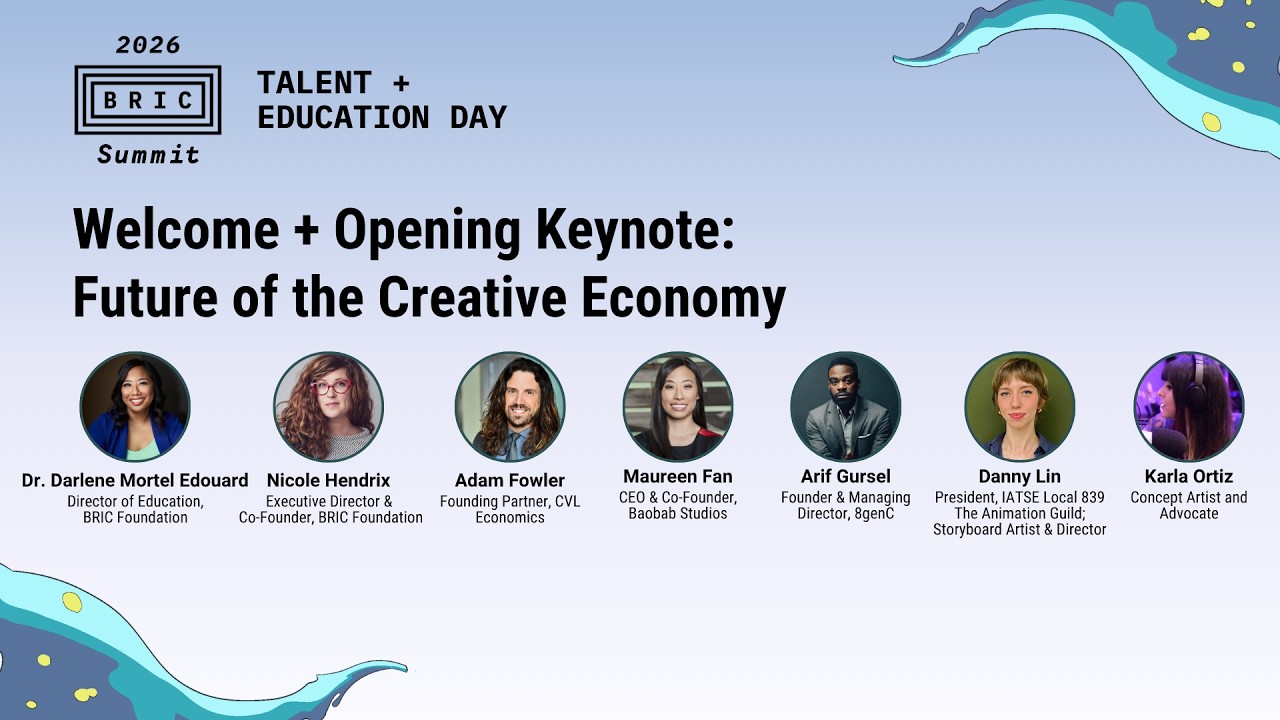 2026
BRIC
Summit

TALENT +
EDUCATION DAY

Welcome + Opening Keynote: Future of the Creative Economy

Dr. Darlene Mortel Edouard
Director of Education, BRIC Foundation

Nicole Hendrix
Executive Director & Co-Founder, BRIC Foundation

Adam Fowler
Founding Partner, CVL Economics

Maureen Fan
CEO & Co-Founder, Baobab Studios

Arif Gursel
Founder & Managing Director, 8genC

Danny Lin
President, IATSE Local 839 The Animation Guild; Storyboard Artist & Director

Karla Ortiz
Concept Artist and Advocate